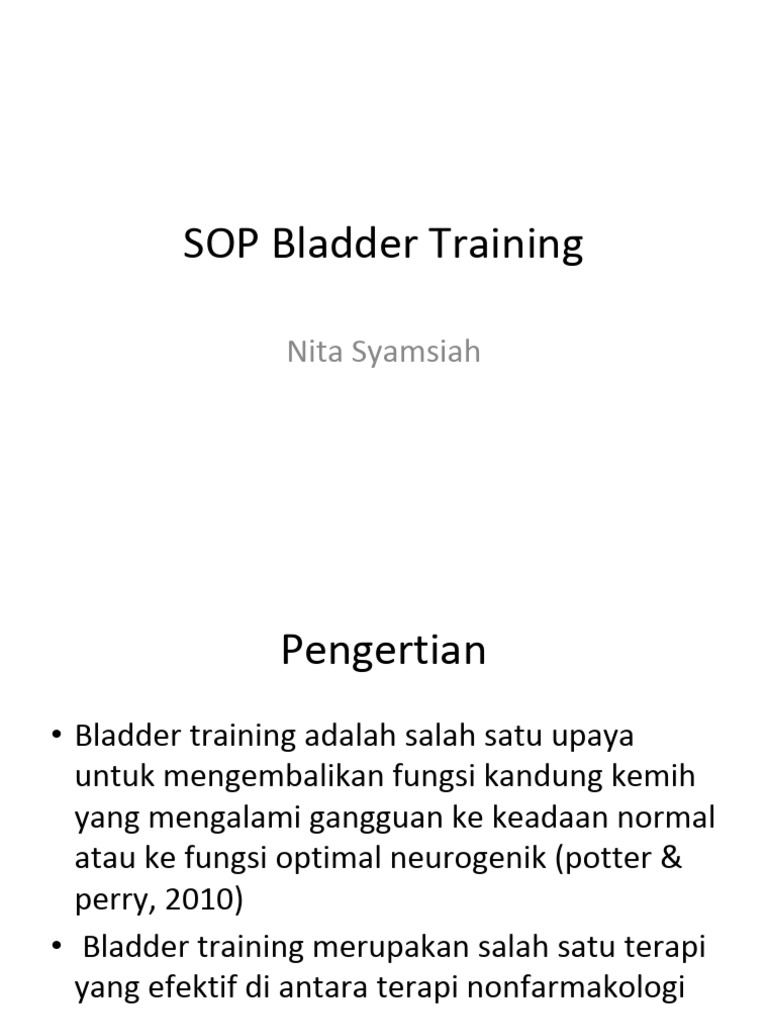 SOP Bladder Training

Nita Syamsiah

Pengertian

• Bladder training adalah salah satu upaya untuk mengembalikan fungsi kandung kemih yang mengalami gangguan ke keadaan normal atau ke fungsi optimal neurogenik (potter & perry, 2010)
• Bladder training merupakan salah satu terapi yang efektif di antara terapi nonfarmakologi